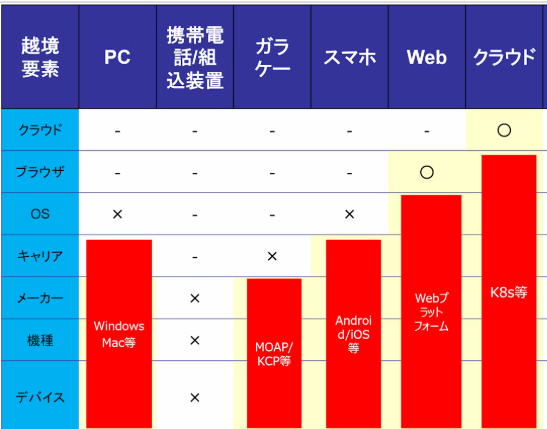 | 越境要素 | PC | 携帯電話/組込装置 | ガラケー | スマホ | Web | クラウド |
|---|---|---|---|---|---|---|
| クラウド | - | - | - | - | - | ○ |
| ブラウザ | - | - | - | - | ○ | K8s等 |
| OS | × | - | - | × | Webプラットフォーム | |
| キャリア | Windows Mac等 | - | × | Android/iOS等 | | |
| メーカー | | × | MOAP/KCP等 | | | |
| 機種 | | × | | | | |
| デバイス | | × | | | | |